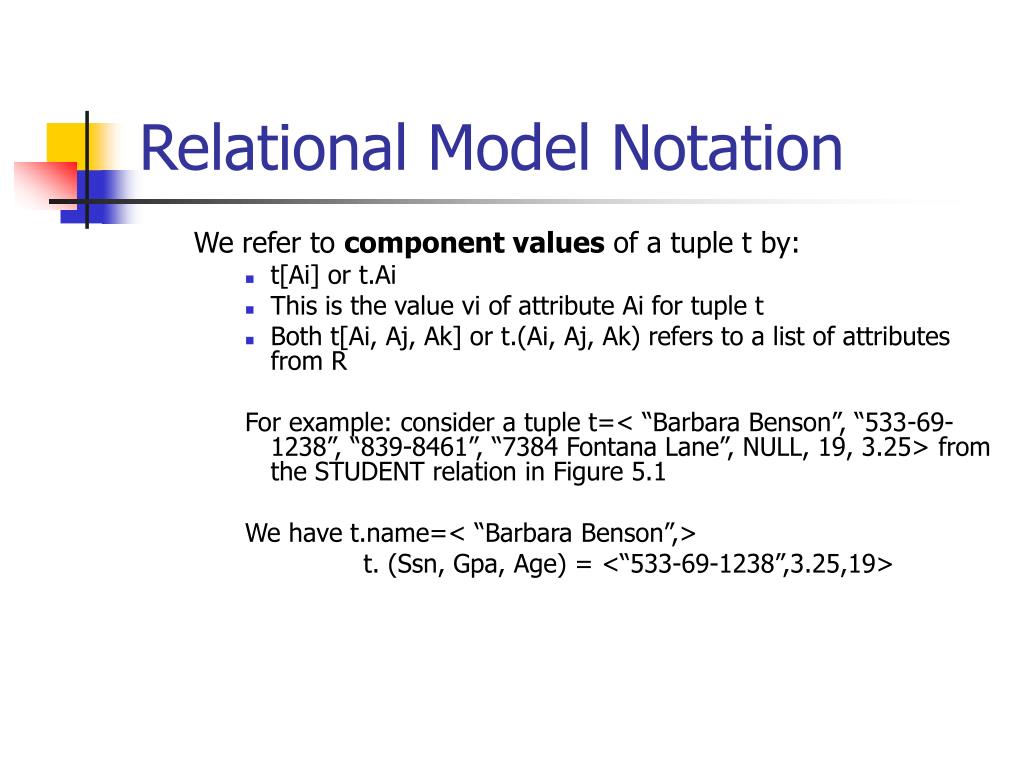 Relational Model Notation

We refer to **component values** of a tuple t by:

- t[Ai] or t.Ai
- This is the value vi of attribute Ai for tuple t
- Both t[Ai, Aj, Ak] or t.(Ai, Aj, Ak) refers to a list of attributes from R

For example: consider a tuple t=< “Barbara Benson”, “533-69-1238”, “839-8461”, “7384 Fontana Lane”, NULL, 19, 3.25> from the STUDENT relation in Figure 5.1

We have t.name=< “Barbara Benson”,>
t. (Ssn, Gpa, Age) = <“533-69-1238”,3.25,19>